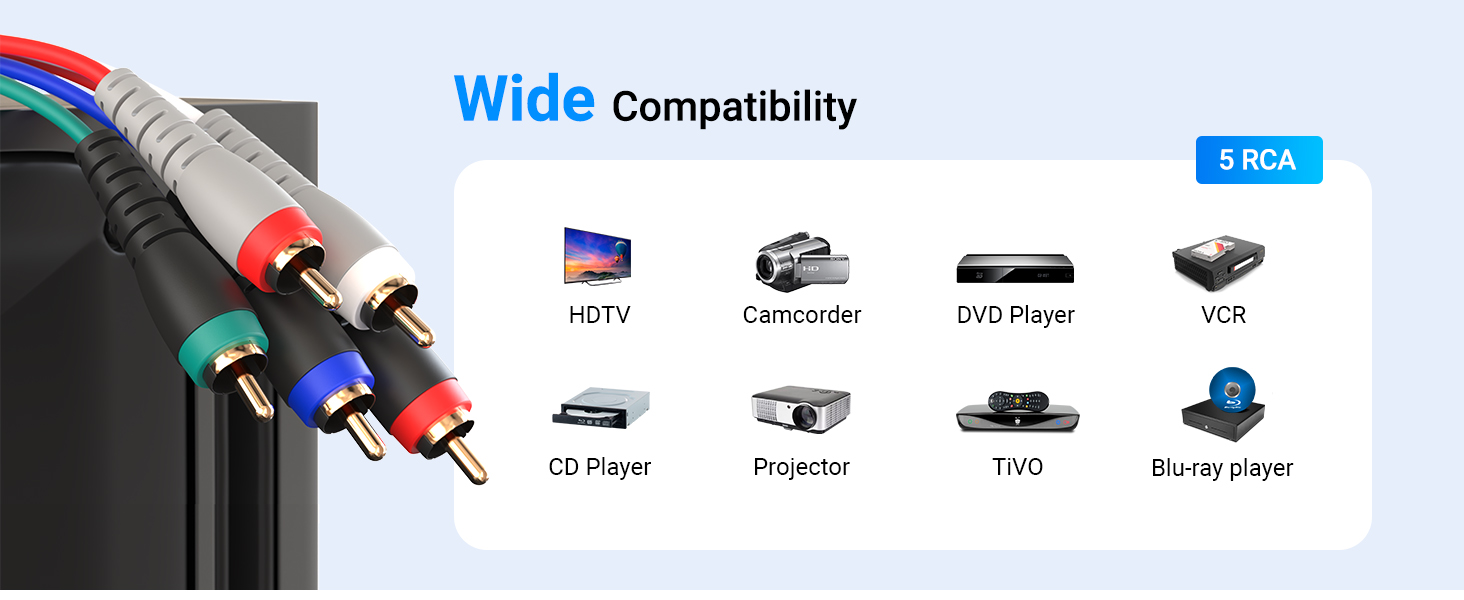 Wide Compatibility

5 RCA

HDTV

Camcorder

DVD Player

VCR

CD Player

Projector

TiVO

Blu-ray player